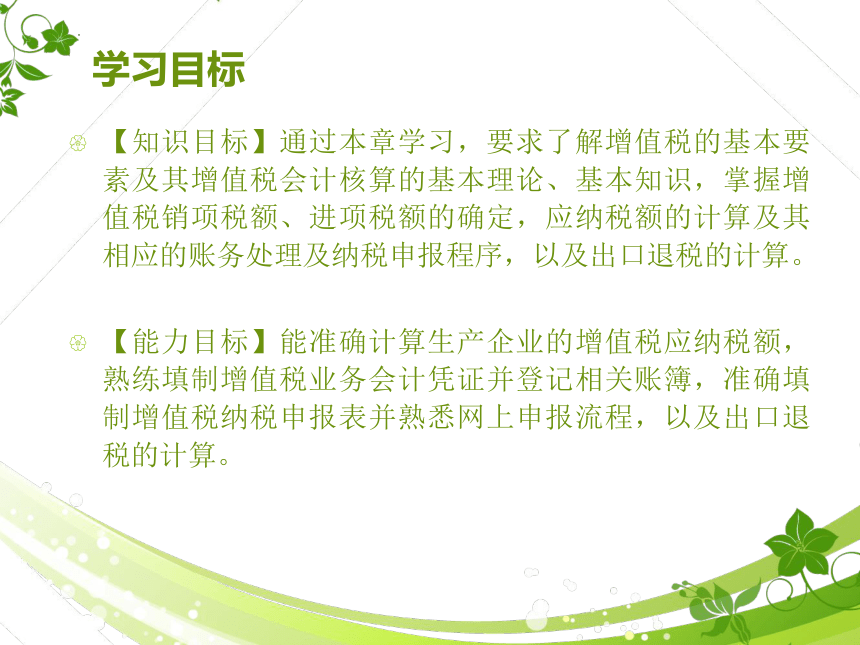 学习目标

【知识目标】通过本章学习，要求了解增值税的基本要素及其增值税会计核算的基本理论、基本知识，掌握增值税销项税额、进项税额的确定，应纳税额的计算及其相应的账务处理及纳税申报程序，以及出口退税的计算。

【能力目标】能准确计算生产企业的增值税应纳税额，熟练填制增值税业务会计凭证并登记相关账簿，准确填制增值税纳税申报表并熟悉网上申报流程，以及出口退税的计算。